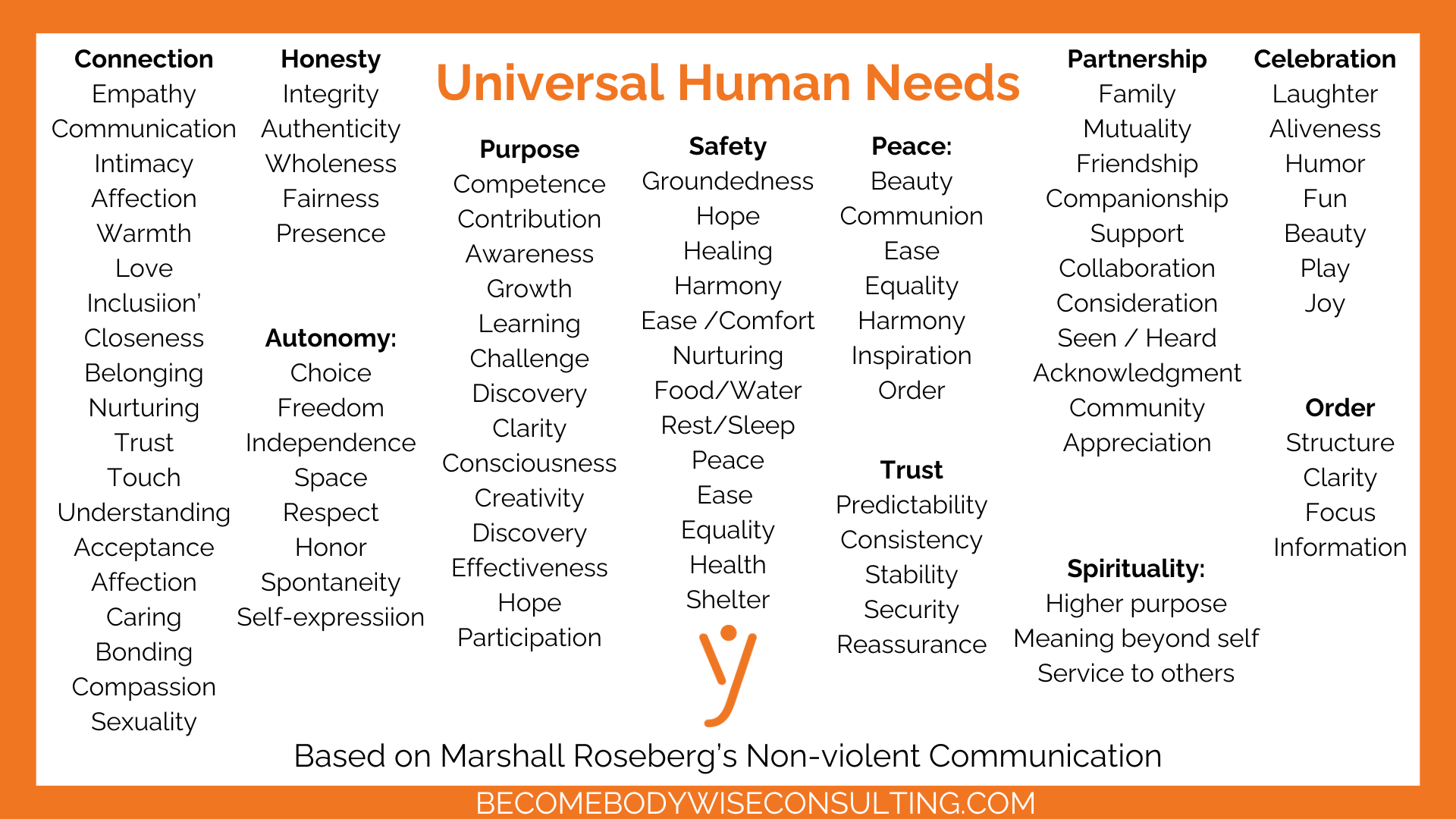 Universal Human Needs

Connection
Empathy
Communication
Intimacy
Affection
Warmth
Love
Inclusiion'
Closeness
Belonging
Nurturing
Trust
Touch
Understanding
Acceptance
Affection
Caring
Bonding
Compassion
Sexuality

Honesty
Integrity
Authenticity
Wholeness
Fairness
Presence

Autonomy:
Choice
Freedom
Independence
Space
Respect
Honor
Spontaneity
Self-expressiion

Purpose
Competence
Contribution
Awareness
Growth
Learning
Challenge
Discovery
Clarity
Consciousness
Creativity
Discovery
Effectiveness
Hope
Participation

Safety
Groundedness
Hope
Healing
Harmony
Ease /Comfort
Nurturing
Food/Water
Rest/Sleep
Peace
Ease
Equality
Health
Shelter

Peace:
Beauty
Communion
Ease
Equality
Harmony
Inspiration
Order

Trust
Predictability
Consistency
Stability
Security
Reassurance

Partnership
Family
Mutuality
Friendship
Companionship
Support
Collaboration
Consideration
Seen / Heard
Acknowledgment
Community
Appreciation

Spirituality:
Higher purpose
Meaning beyond self
Service to others

Celebration
Laughter
Aliveness
Humor
Fun
Beauty
Play
Joy

Order
Structure
Clarity
Focus
Information

Based on Marshall Roseberg's Non-violent Communication

BECOMEBODYWISECONSULTING.COM